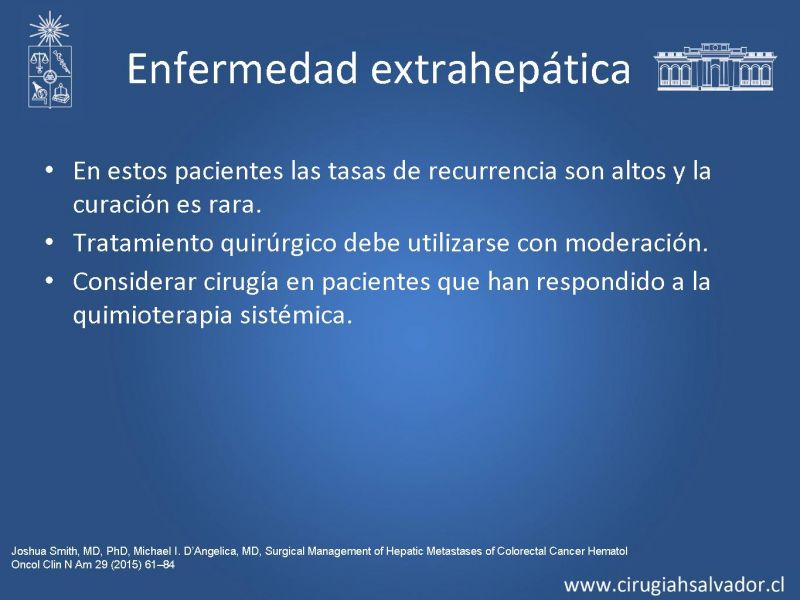 Enfermedad extrahepática

• En estos pacientes las tasas de recurrencia son altos y la curación es rara.
• Tratamiento quirúrgico debe utilizarse con moderación.
• Considerar cirugía en pacientes que han respondido a la quimioterapia sistémica.

Joshua Smith, MD, PhD, Michael I. D'Angelica, MD, Surgical Management of Hepatic Metastases of Colorectal Cancer Hematol Oncol Clin N Am 29 (2015) 61–84

www.cirugiahsalvador.cl